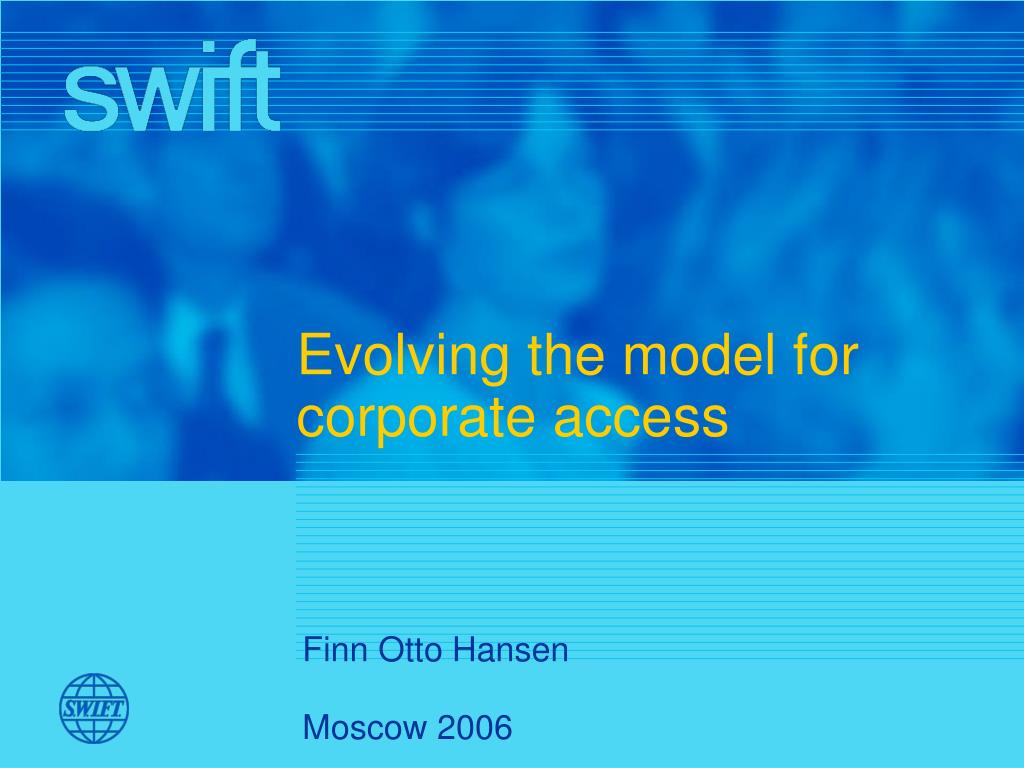 swift

Evolving the model for corporate access

Finn Otto Hansen

Moscow 2006

SWIFT